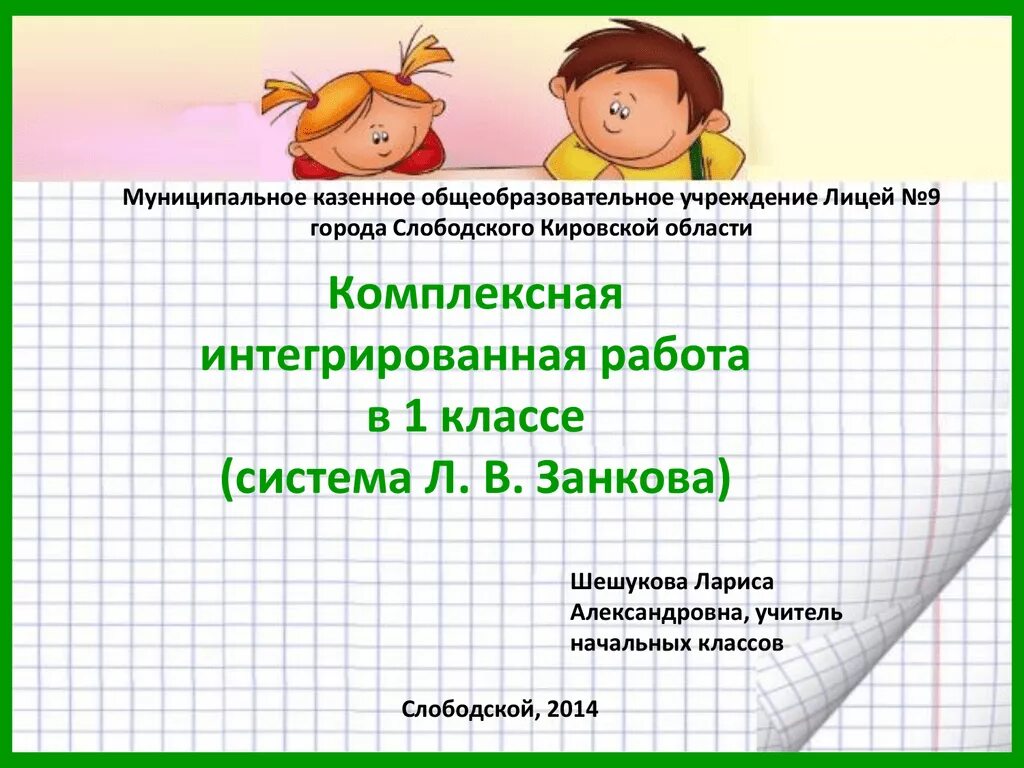 Муниципальное казенное общеобразовательное учреждение Лицей №9 города Слободского Кировской области

Комплексная интегрированная работа в 1 классе (система Л. В. Занкова)

Шешукова Лариса Александровна, учитель начальных классов

Слободской, 2014